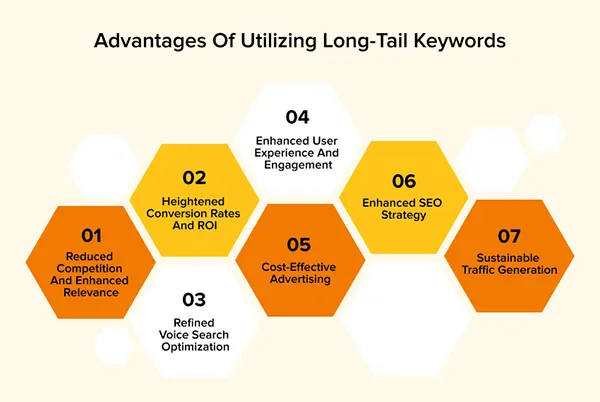 Advantages Of Utilizing Long-Tail Keywords

01
Reduced Competition And Enhanced Relevance

02
Heightened Conversion Rates And ROI

03
Refined Voice Search Optimization

04
Enhanced User Experience And Engagement

05
Cost-Effective Advertising

06
Enhanced SEO Strategy

07
Sustainable Traffic Generation